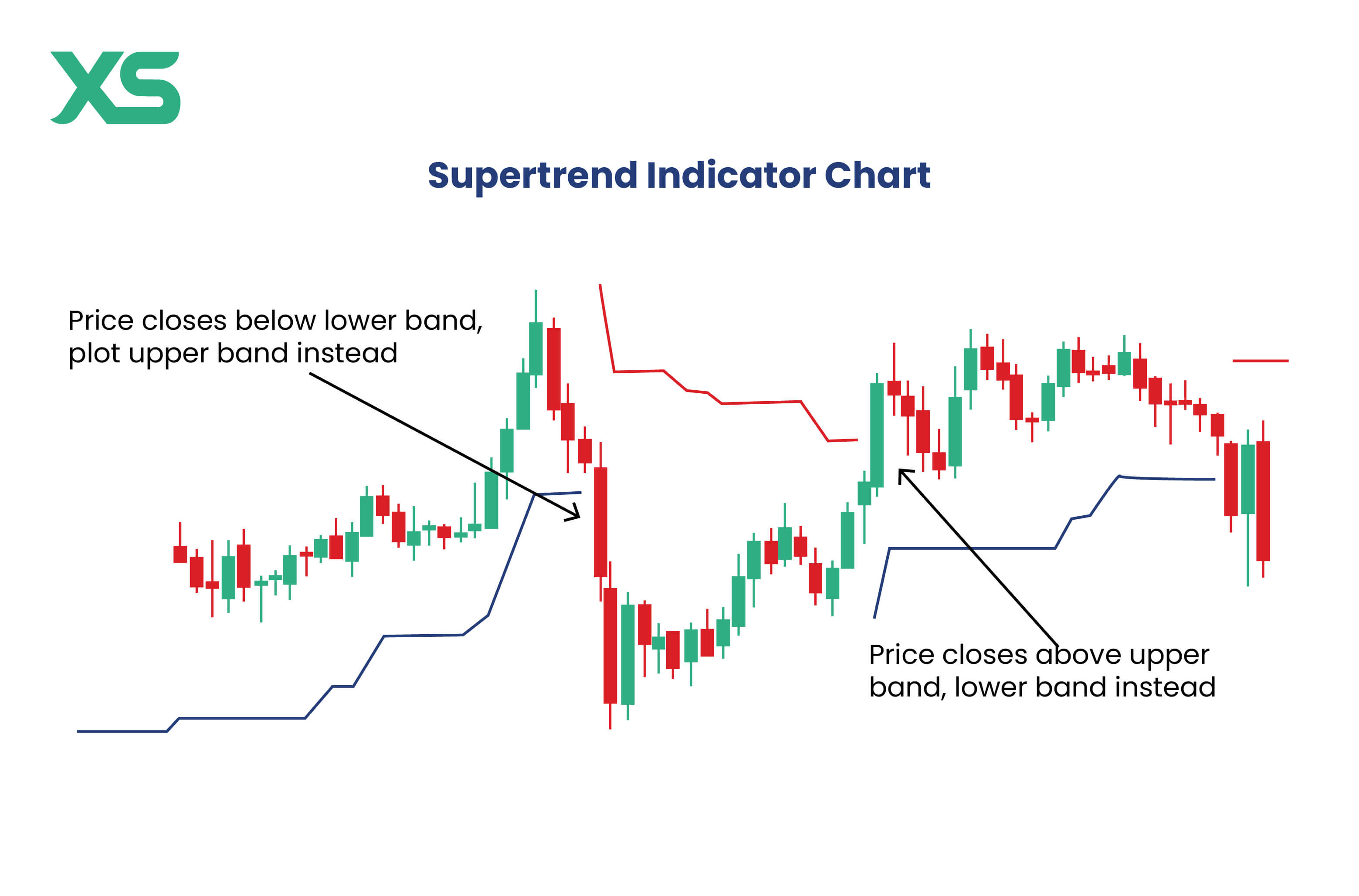 XS

Supertrend Indicator Chart

Price closes below lower band, plot upper band instead

Price closes above upper band, lower band instead